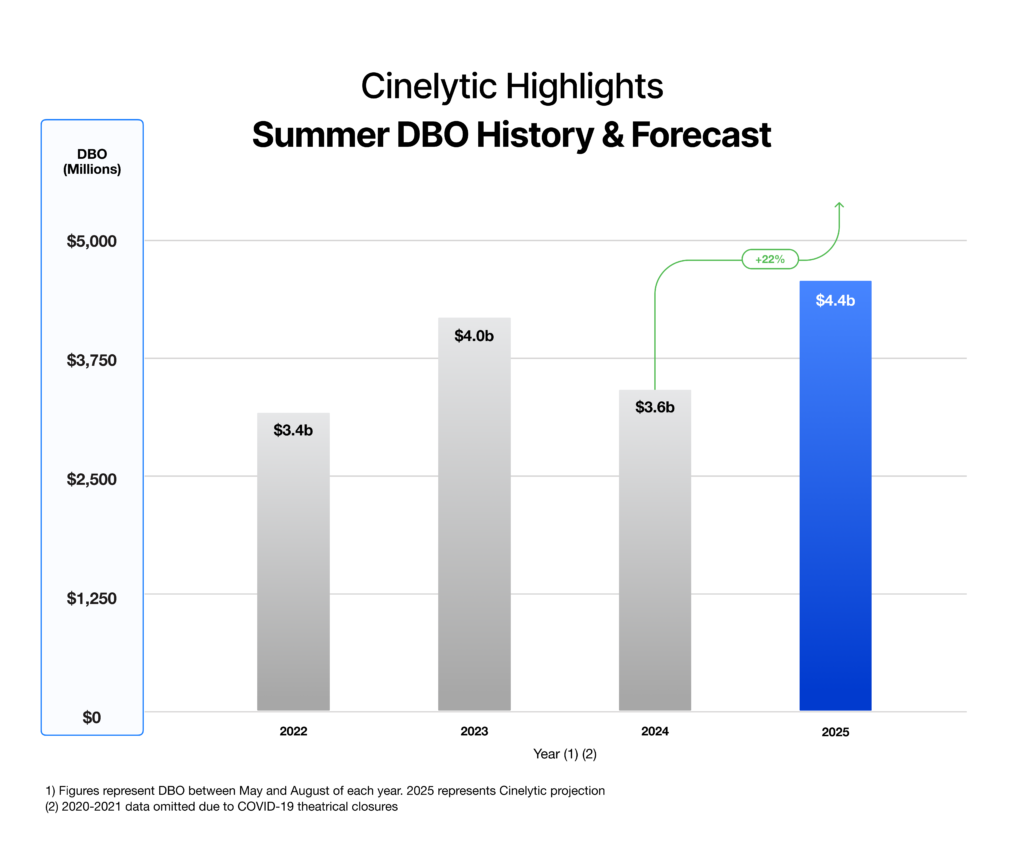 Cinelytic Highlights
Summer DBO History & Forecast

DBO
(Millions)

$5,000
$3,750
$2,500
$1,250
$0

+22%

$3.4b
$4.0b
$3.6b
$4.4b

2022
2023
2024
2025

Year (1) (2)

1) Figures represent DBO between May and August of each year. 2025 represents Cinelytic projection
(2) 2020-2021 data omitted due to COVID-19 theatrical closures